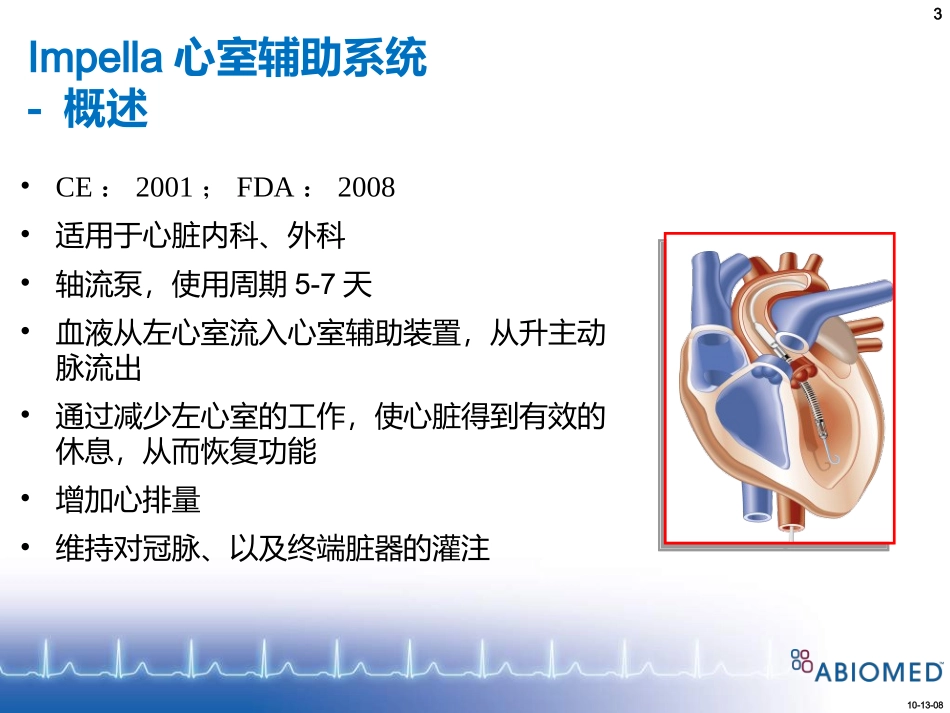 3

Impella 心室辅助系统
- 概述

• CE： 2001； FDA： 2008
• 适用于心脏内科、外科
• 轴流泵，使用周期 5-7 天
• 血液从左心室流入心室辅助装置，从升主动脉流出
• 通过减少左心室的工作，使心脏得到有效的休息，从而恢复功能
• 增加心排量
• 维持对冠脉、以及终端脏器的灌注

ABIOMED

10-13-08